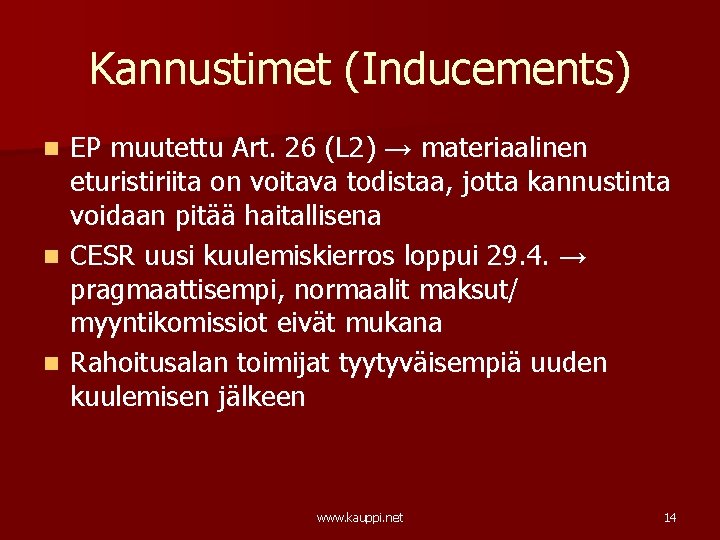 Kannustimet (Inducements)

- EP muutettu Art. 26 (L2) → materiaalinen eturistiriita on voitava todistaa, jotta kannustinta voidaan pitää haitallisena
- CESR uusi kuulemiskierros loppui 29.4. → pragmaattisempi, normaalit maksut/ myyntikomissiot eivät mukana
- Rahoitusalan toimijat tyytyväisempiä uuden kuulemisen jälkeen

www.kauppi.net

14